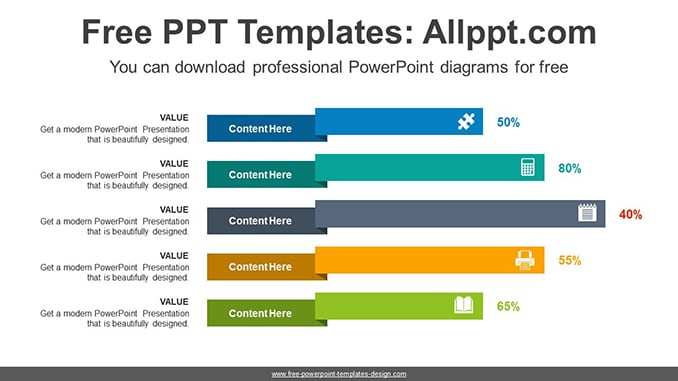 Free PPT Templates: Allppt.com

You can download professional PowerPoint diagrams for free

VALUE
Get a modern PowerPoint Presentation that is beautifully designed.

Content Here

50%

VALUE
Get a modern PowerPoint Presentation that is beautifully designed.

Content Here

80%

VALUE
Get a modern PowerPoint Presentation that is beautifully designed.

Content Here

40%

VALUE
Get a modern PowerPoint Presentation that is beautifully designed.

Content Here

55%

VALUE
Get a modern PowerPoint Presentation that is beautifully designed.

Content Here

65%

www.free-powerpoint-templates-design.com